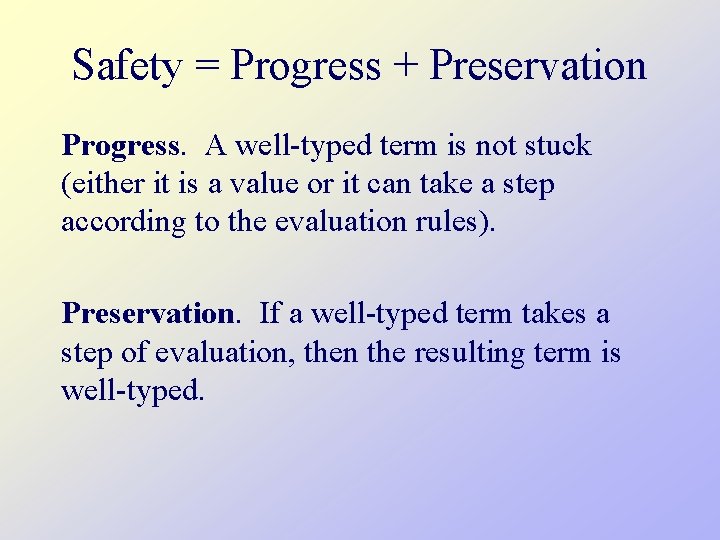 Safety = Progress + Preservation

Progress. A well-typed term is not stuck (either it is a value or it can take a step according to the evaluation rules).

Preservation. If a well-typed term takes a step of evaluation, then the resulting term is well-typed.